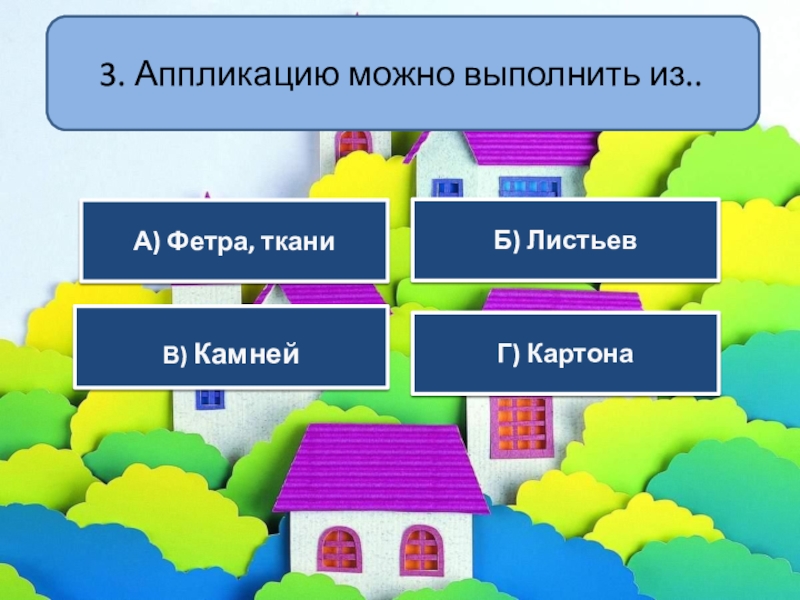 3. Аппликацию можно выполнить из..

А) Фетра, ткани

Б) Листьев

В) Камней

Г) Картона